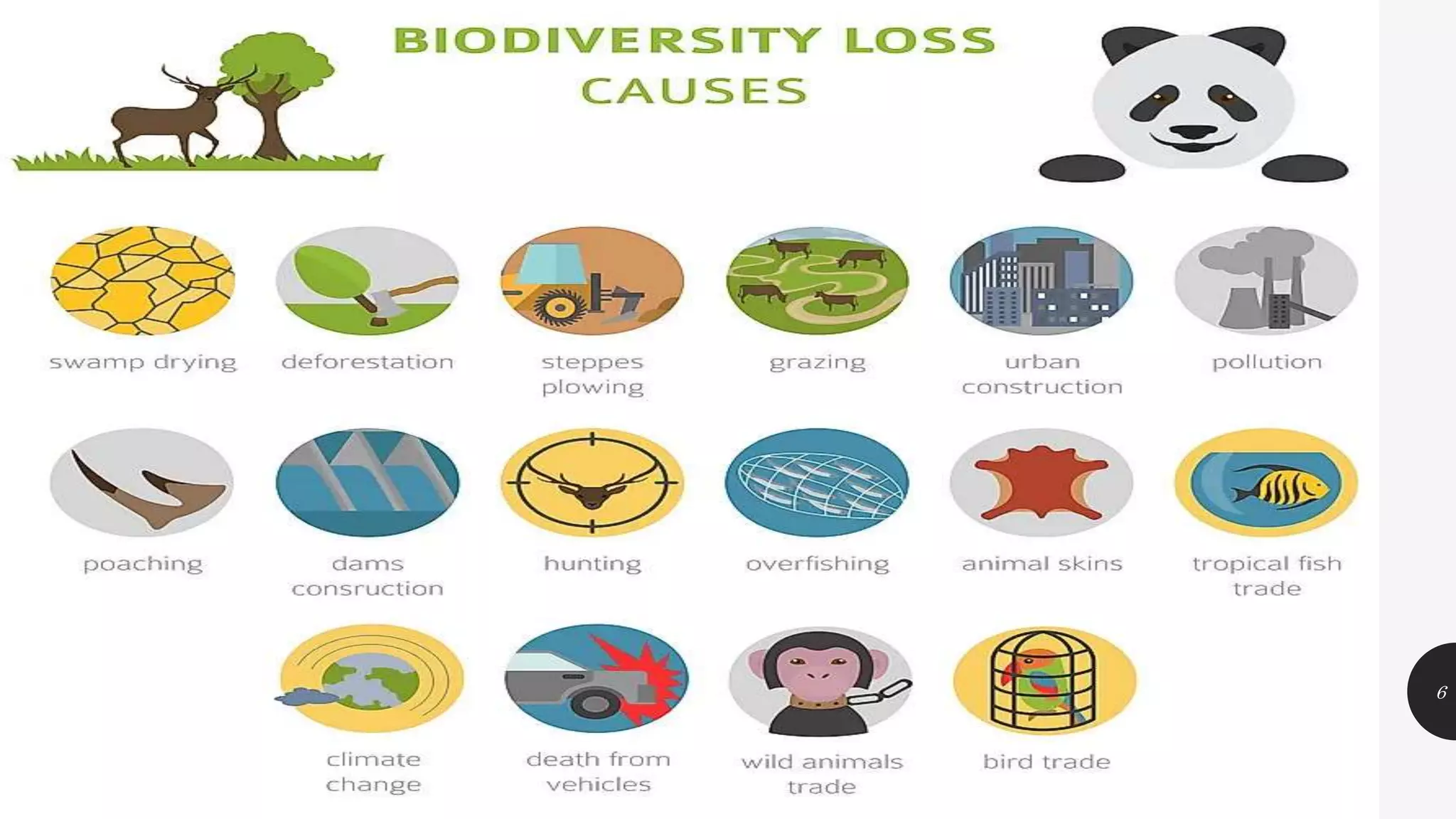 BIODIVERSITY LOSS CAUSES

swamp drying

deforestation

steppes plowing

grazing

urban construction

pollution

poaching

dams consruction

hunting

overfishing

animal skins

tropical fish trade

climate change

death from vehicles

wild animals trade

bird trade

6